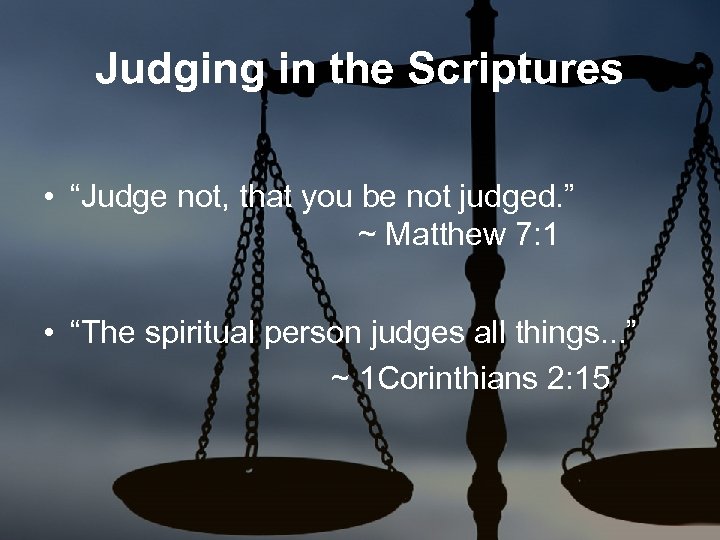 Judging in the Scriptures

• “Judge not, that you be not judged.”
~ Matthew 7:1

• “The spiritual person judges all things...”
~ 1Corinthians 2:15